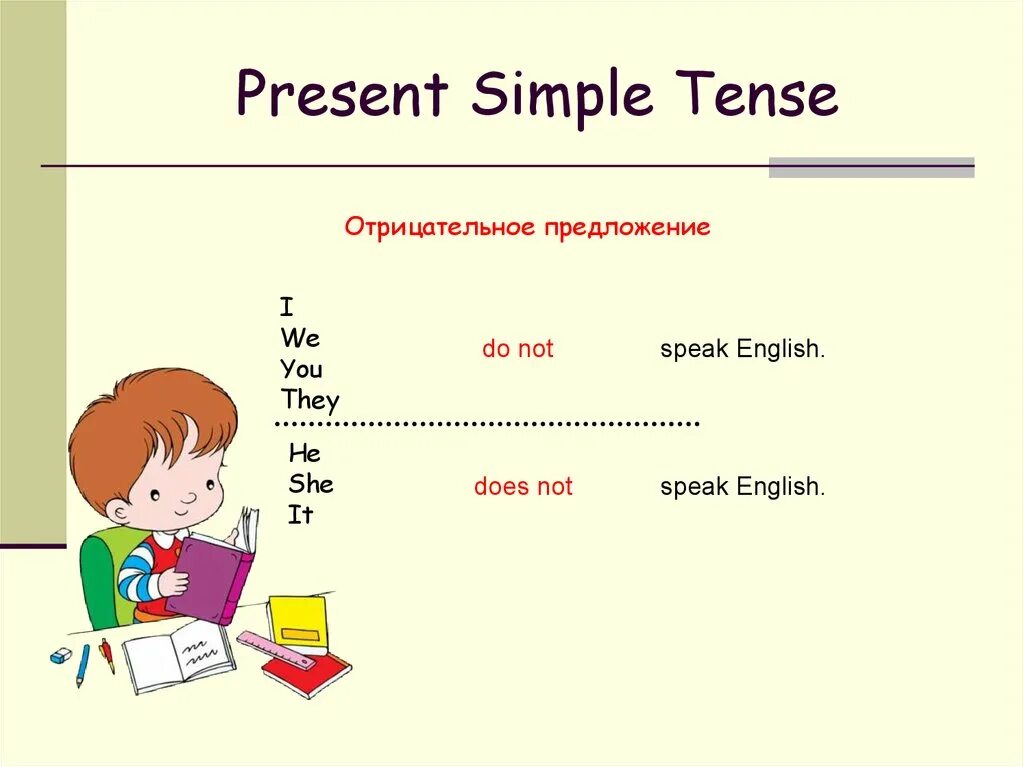 Present Simple Tense

Отрицательное предложение

I
We
You
They

do not

speak English.

He
She
It

does not

speak English.